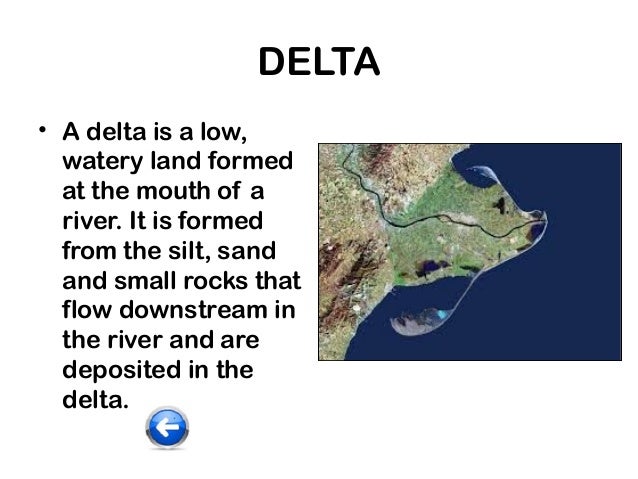 DELTA

• A delta is a low, watery land formed at the mouth of a river. It is formed from the silt, sand and small rocks that flow downstream in the river and are deposited in the delta.